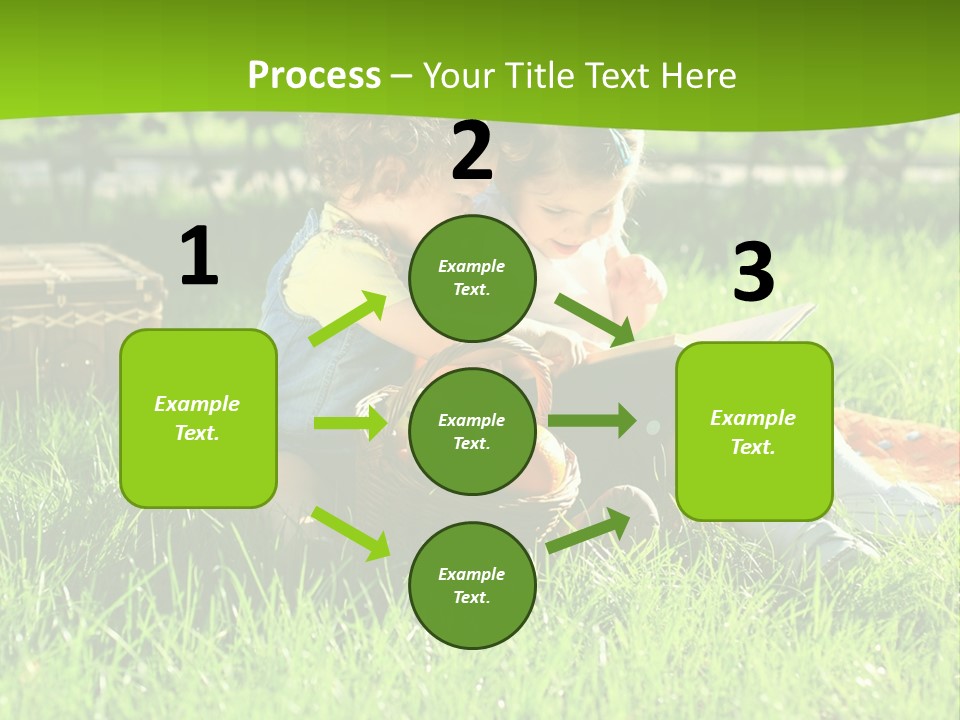 Process – Your Title Text Here

1

Example Text.

2

Example Text.

Example Text.

Example Text.

3

Example Text.